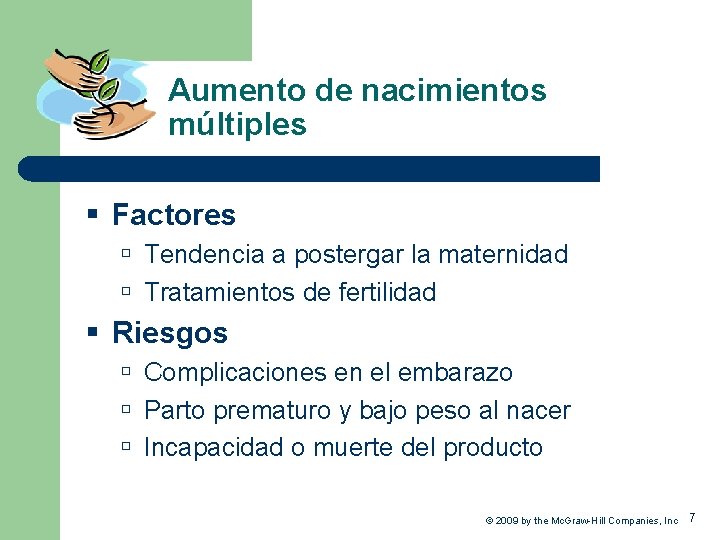 Aumento de nacimientos múltiples

▪ Factores
▫ Tendencia a postergar la maternidad
▫ Tratamientos de fertilidad
▪ Riesgos
▫ Complicaciones en el embarazo
▫ Parto prematuro y bajo peso al nacer
▫ Incapacidad o muerte del producto

© 2009 by the McGraw-Hill Companies, Inc 7